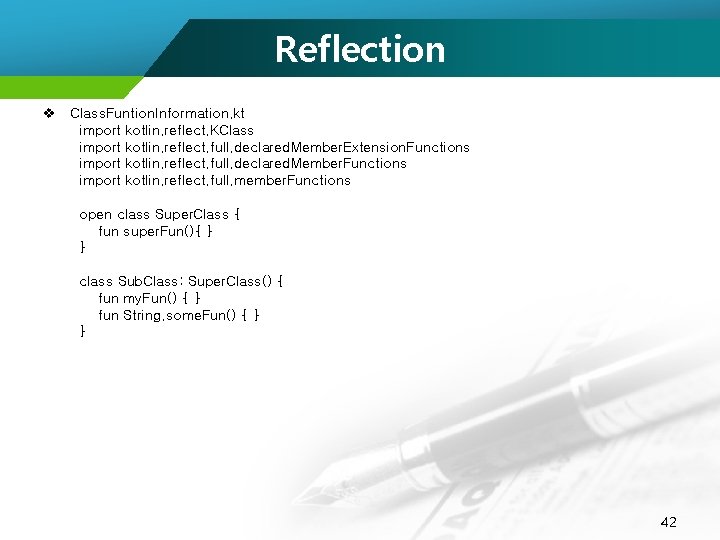 Reflection

❖ ClassFuntionInformation.kt
import kotlin.reflect.KClass
import kotlin.reflect.full.declaredMemberExtensionFunctions
import kotlin.reflect.full.declaredMemberFunctions
import kotlin.reflect.full.memberFunctions

open class SuperClass {
fun superFun(){ }
}

class SubClass: SuperClass() {
fun myFun() { }
fun String.someFun() { }
}

42